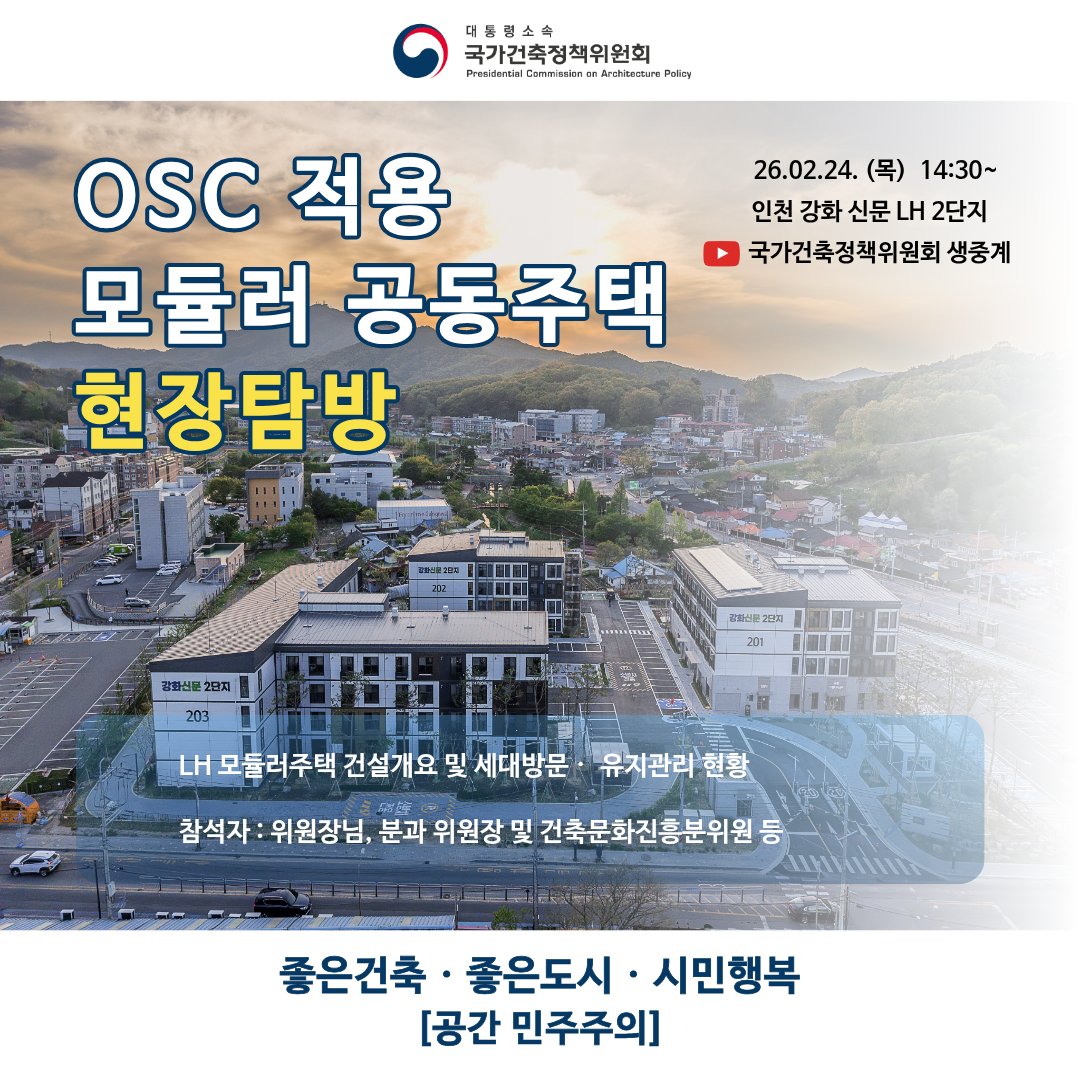 대통령소속
국가건축정책위원회
Presidential Commission on Architecture Policy

OSC 적용
모듈러 공동주택
현장탐방

26.02.24. (목) 14:30~
인천 강화 신문 LH 2단지
국가건축정책위원회 생중계

강화신문 2단지
202
강화신문 2단지
201
강화신문 2단지
203

LH 모듈러주택 건설개요 및 세대방문 · 유지관리 현황

참석자 : 위원장님, 분과 위원장 및 건축문화진흥분위원 등

좋은건축 · 좋은도시 · 시민행복
[공간 민주주의]